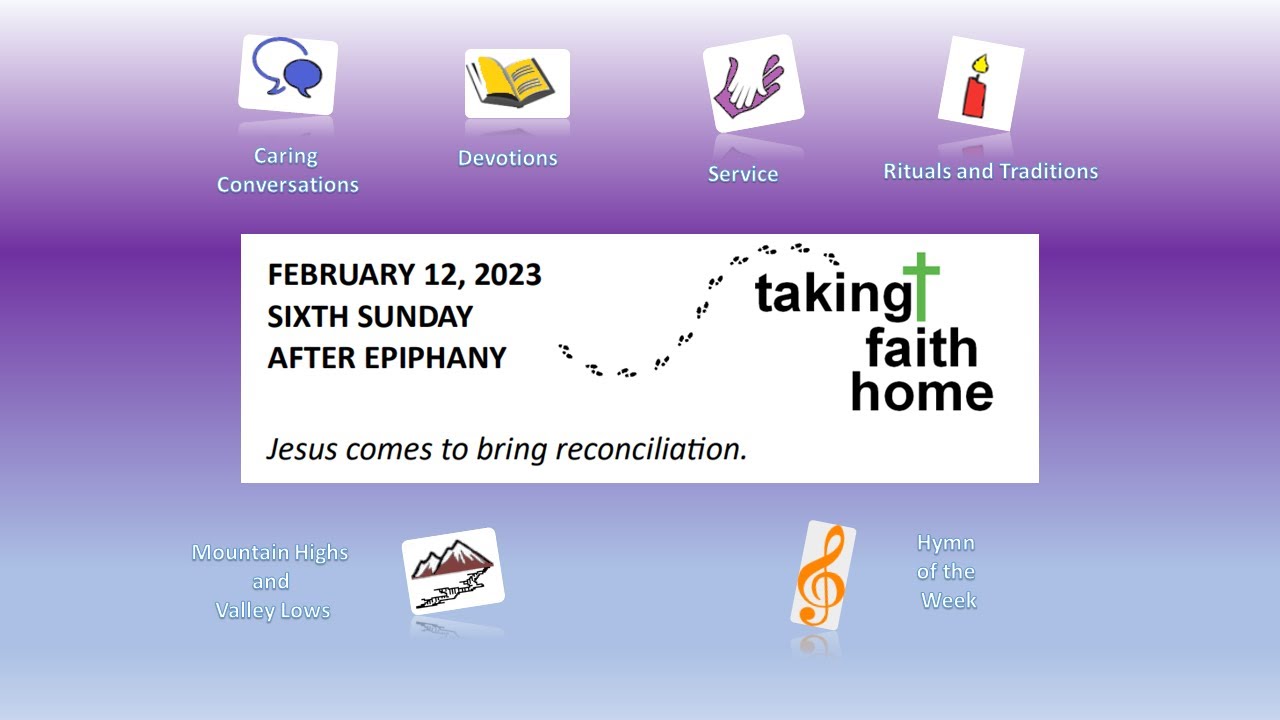 Caring Conversations

Devotions

Service

Rituals and Traditions

FEBRUARY 12, 2023
SIXTH SUNDAY
AFTER EPIPHANY

taking faith home

Jesus comes to bring reconciliation.

Mountain Highs and Valley Lows

Hymn of the Week